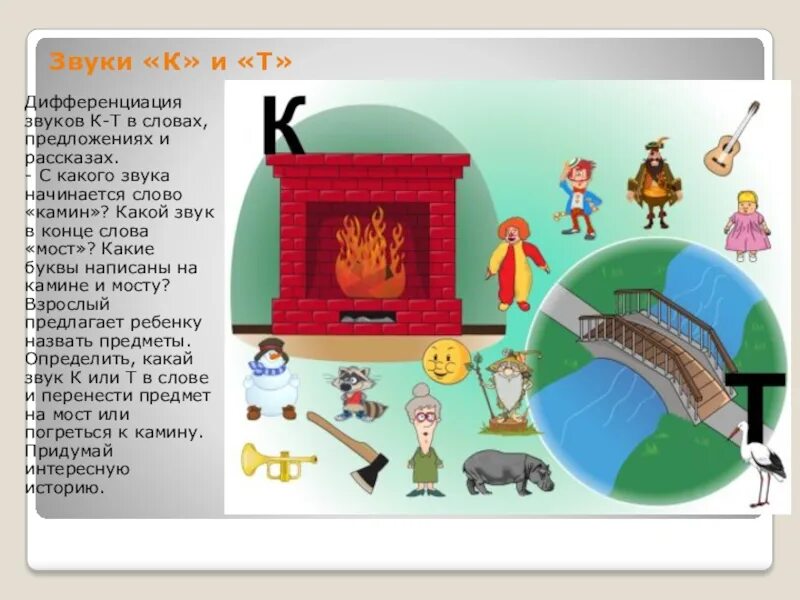 Звуки «К» и «Т»

Дифференциация звуков К-Т в словах, предложениях и рассказах.
- С какого звука начинается слово «камин»? Какой звук в конце слова «мост»? Какие буквы написаны на камине и мосту? Взрослый предлагает ребенку назвать предметы. Определить, какай звук К или Т в слове и перенести предмет на мост или погреться к камину. Придумай интересную историю.

К

Т